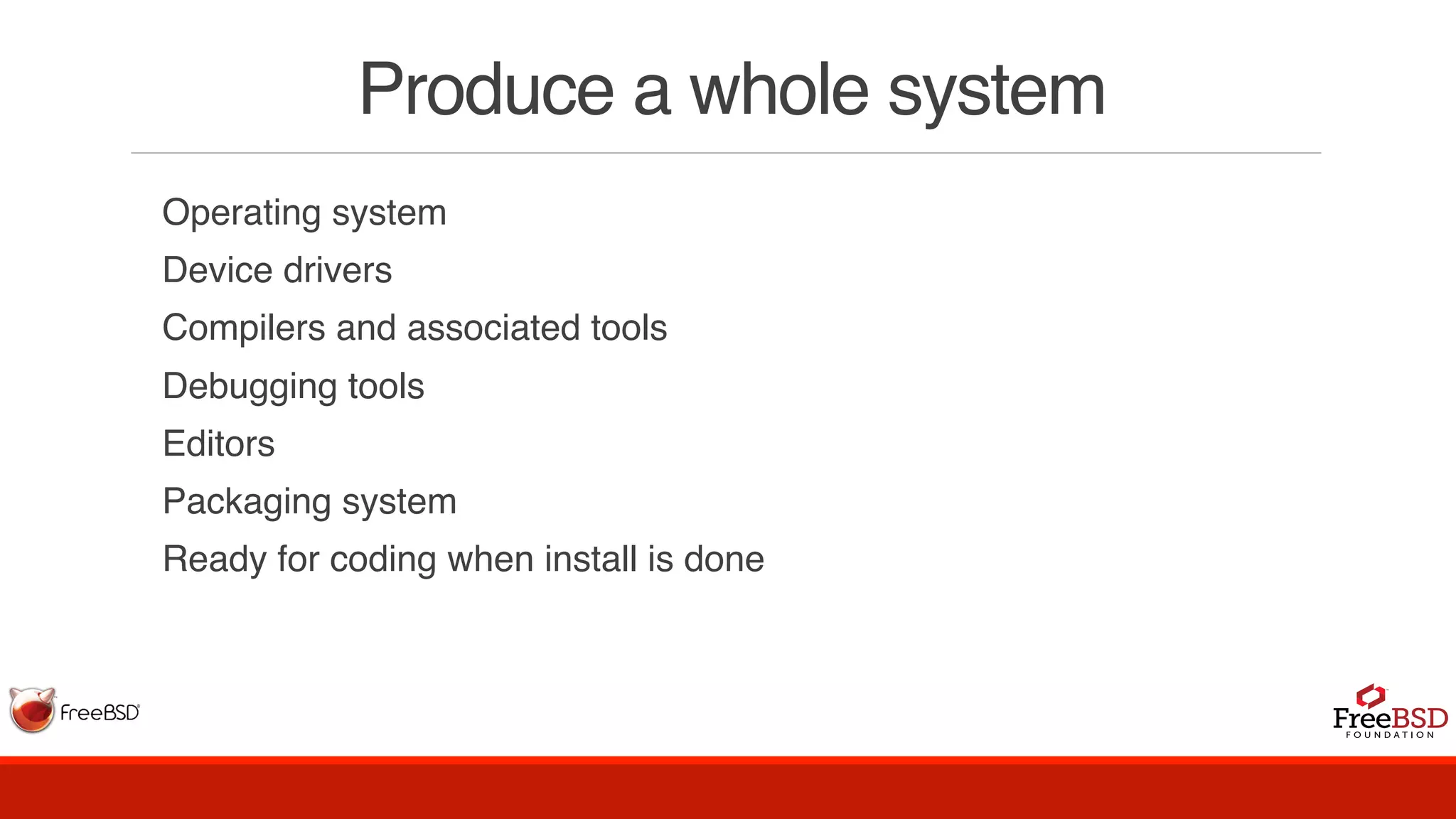 Produce a whole system

Operating system

Device drivers

Compilers and associated tools

Debugging tools

Editors

Packaging system

Ready for coding when install is done

FreeBSD

FreeBSD
FOUNDATION